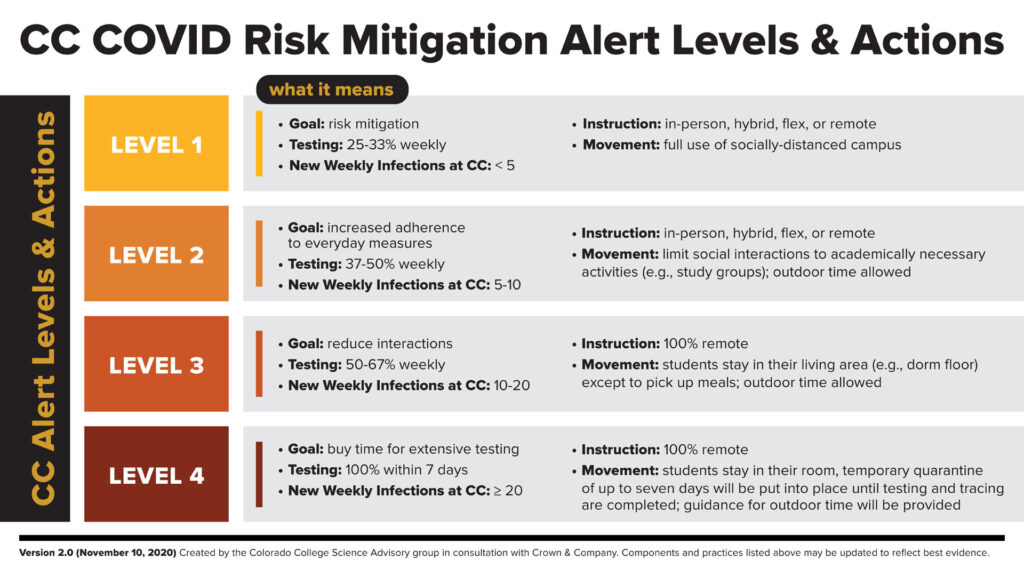 CC COVID Risk Mitigation Alert Levels & Actions

CC Alert Levels & Actions

what it means

LEVEL 1

• Goal: risk mitigation
• Testing: 25-33% weekly
• New Weekly Infections at CC: < 5

• Instruction: in-person, hybrid, flex, or remote
• Movement: full use of socially-distanced campus

LEVEL 2

• Goal: increased adherence to everyday measures
• Testing: 37-50% weekly
• New Weekly Infections at CC: 5-10

• Instruction: in-person, hybrid, flex, or remote
• Movement: limit social interactions to academically necessary activities (e.g., study groups); outdoor time allowed

LEVEL 3

• Goal: reduce interactions
• Testing: 50-67% weekly
• New Weekly Infections at CC: 10-20

• Instruction: 100% remote
• Movement: students stay in their living area (e.g., dorm floor) except to pick up meals; outdoor time allowed

LEVEL 4

• Goal: buy time for extensive testing
• Testing: 100% within 7 days
• New Weekly Infections at CC: ≥ 20

• Instruction: 100% remote
• Movement: students stay in their room, temporary quarantine of up to seven days will be put into place until testing and tracing are completed; guidance for outdoor time will be provided

Version 2.0 (November 10, 2020) Created by the Colorado College Science Advisory group in consultation with Crown & Company. Components and practices listed above may be updated to reflect best evidence.